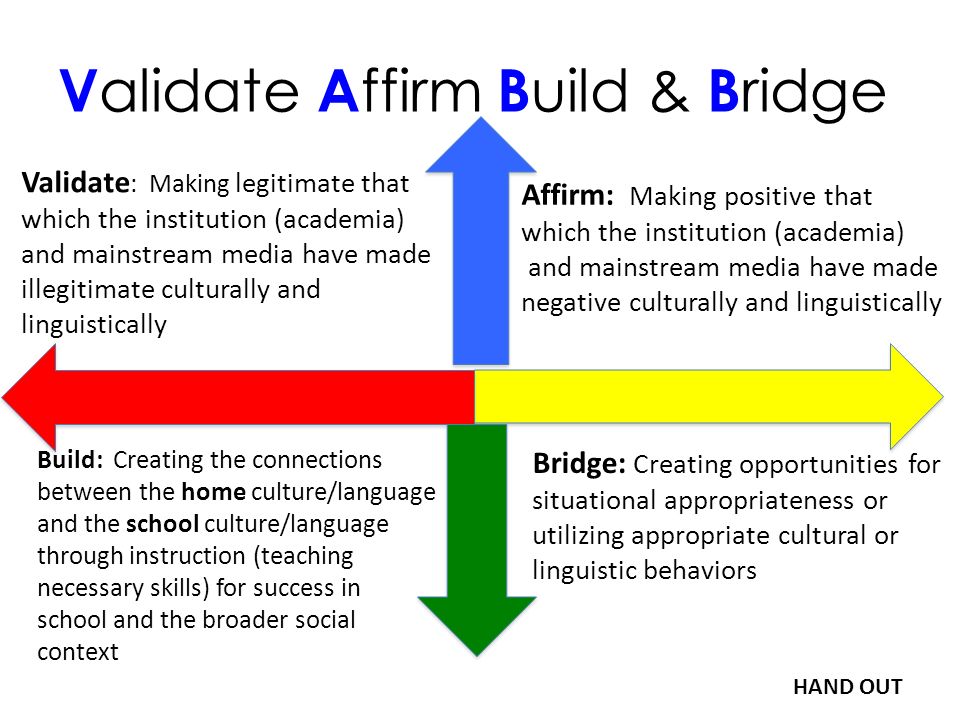 Validate Affirm Build & Bridge

Validate: Making legitimate that which the institution (academia) and mainstream media have made illegitimate culturally and linguistically

Affirm: Making positive that which the institution (academia) and mainstream media have made negative culturally and linguistically

Build: Creating the connections between the home culture/language and the school culture/language through instruction (teaching necessary skills) for success in school and the broader social context

Bridge: Creating opportunities for situational appropriateness or utilizing appropriate cultural or linguistic behaviors

HAND OUT